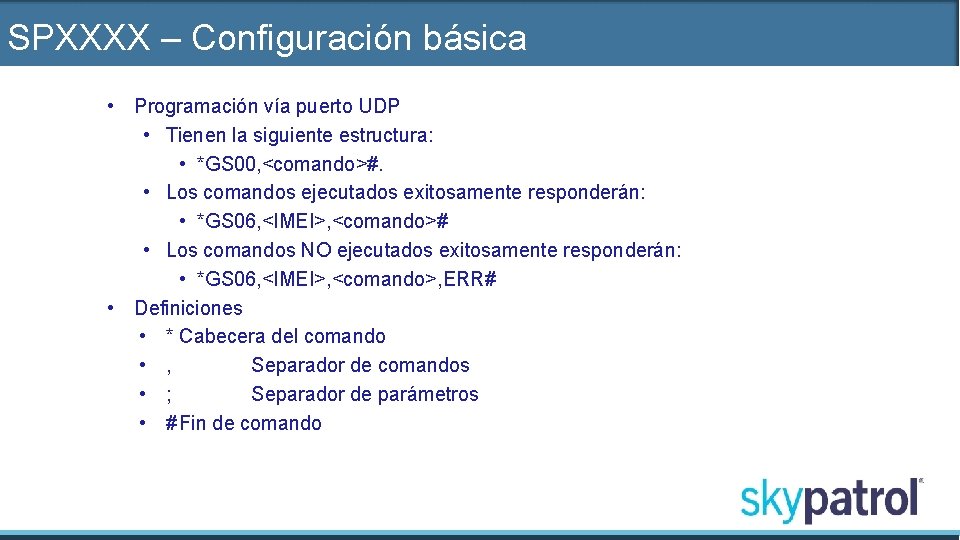 SPXXXX – Configuración básica

• Programación vía puerto UDP
  • Tienen la siguiente estructura:
    • *GS00,<comando>#.
  • Los comandos ejecutados exitosamente responderán:
    • *GS06,<IMEI>,<comando>#
  • Los comandos NO ejecutados exitosamente responderán:
    • *GS06,<IMEI>,<comando>,ERR#
• Definiciones
  • * Cabecera del comando
  • , Separador de comandos
  • ; Separador de parámetros
  • #Fin de comando

skypatrol